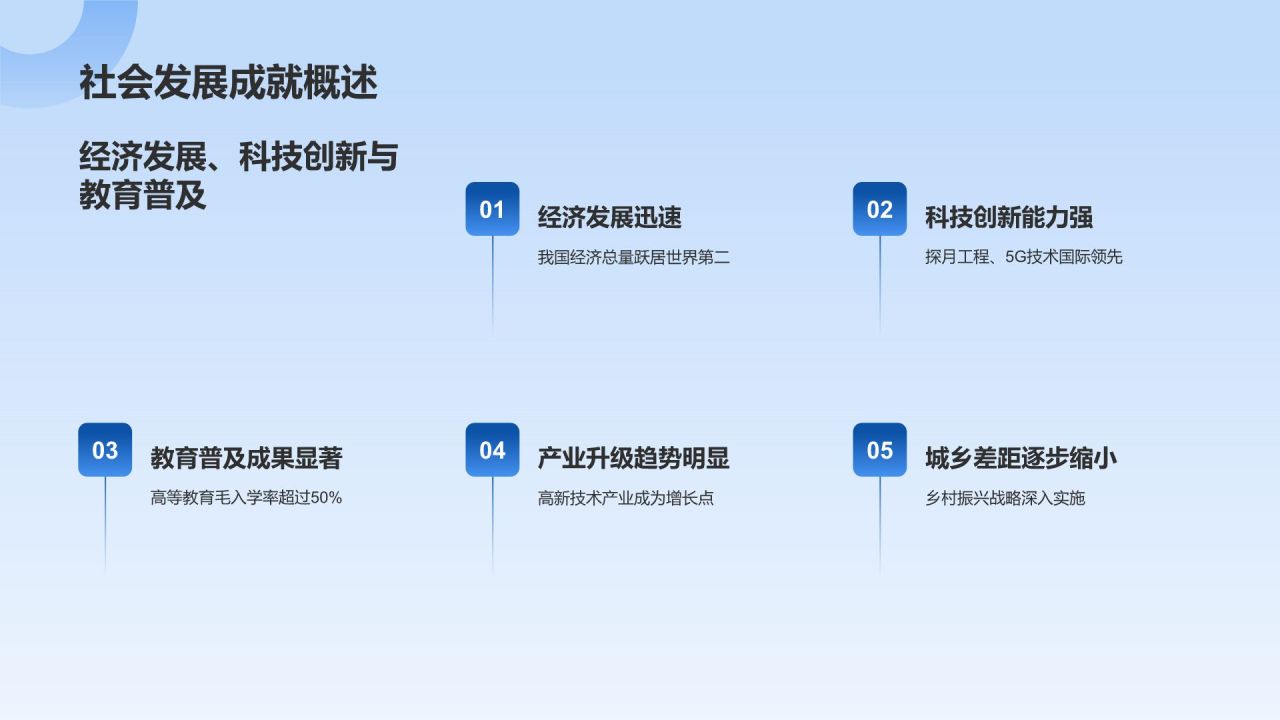 社会发展成就概述

经济发展、科技创新与教育普及

01
经济发展迅速
我国经济总量跃居世界第二

02
科技创新能力强
探月工程、5G技术国际领先

03
教育普及成果显著
高等教育毛入学率超过50%

04
产业升级趋势明显
高新技术产业成为增长点

05
城乡差距逐步缩小
乡村振兴战略深入实施